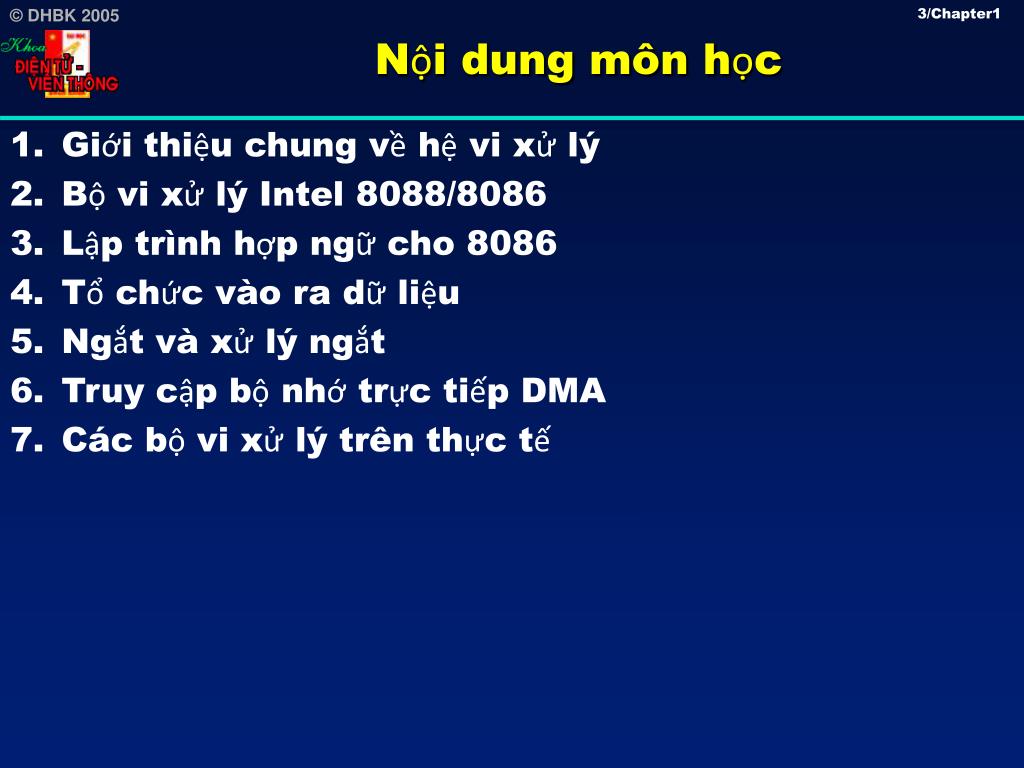 © DHBK 2005

3/Chapter1

Khoa
ĐIỆN TỬ - VIỄN THÔNG

Nội dung môn học

1. Giới thiệu chung về hệ vi xử lý
2. Bộ vi xử lý Intel 8088/8086
3. Lập trình hợp ngữ cho 8086
4. Tổ chức vào ra dữ liệu
5. Ngắt và xử lý ngắt
6. Truy cập bộ nhớ trực tiếp DMA
7. Các bộ vi xử lý trên thực tế